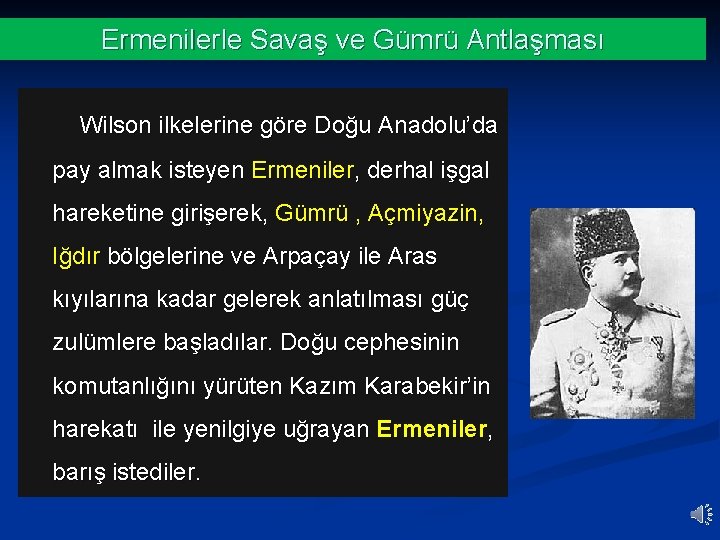 Ermenilerle Savaş ve Gümrü Antlaşması

Wilson ilkelerine göre Doğu Anadolu'da pay almak isteyen Ermeniler, derhal işgal hareketine girişerek, Gümrü , Açmiyazin, Iğdır bölgelerine ve Arpaçay ile Aras kıyılarına kadar gelerek anlatılması güç zulümlere başladılar. Doğu cephesinin komutanlığını yürüten Kazım Karabekir'in harekatı ile yenilgiye uğrayan Ermeniler, barış istediler.